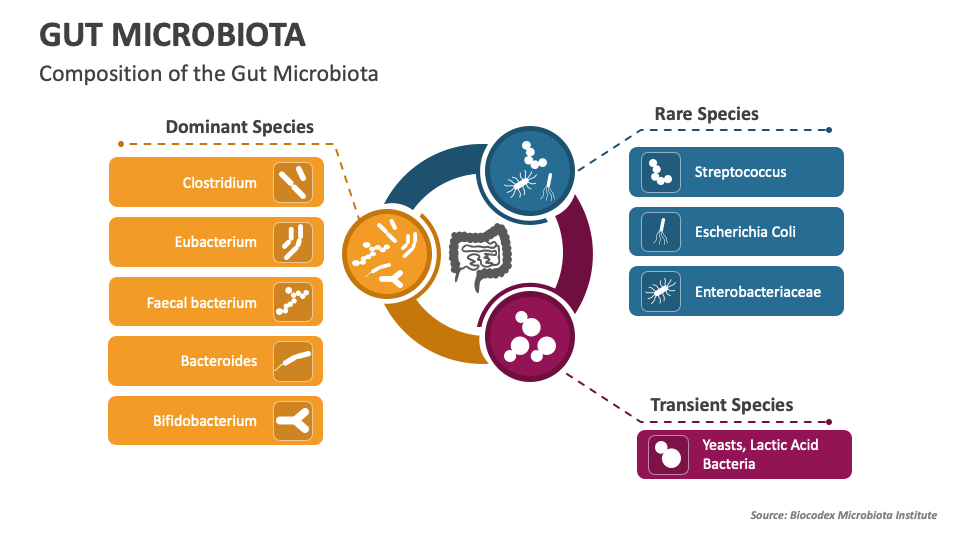 GUT MICROBIOTA

Composition of the Gut Microbiota

Dominant Species

Clostridium

Eubacterium

Faecal bacterium

Bacteroides

Bifidobacterium

Rare Species

Streptococcus

Escherichia Coli

Enterobacteriaceae

Transient Species

Yeasts, Lactic Acid Bacteria

Source: Biocodex Microbiota Institute